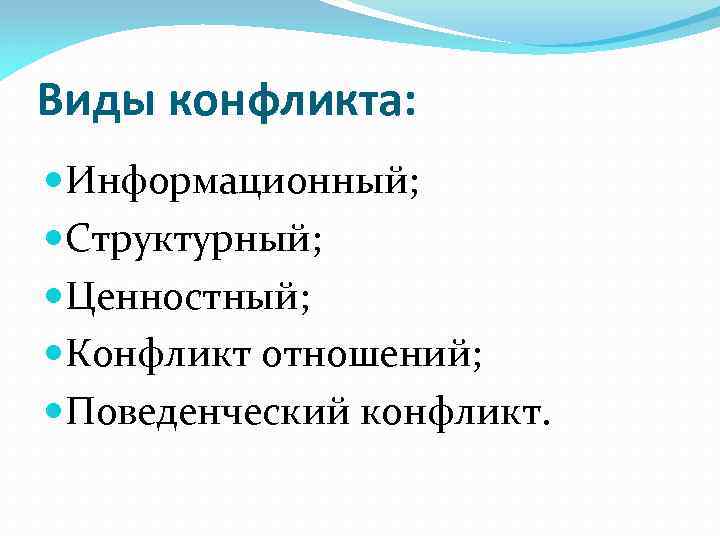 Виды конфликта:

Информационный;
Структурный;
Ценностный;
Конфликт отношений;
Поведенческий конфликт.